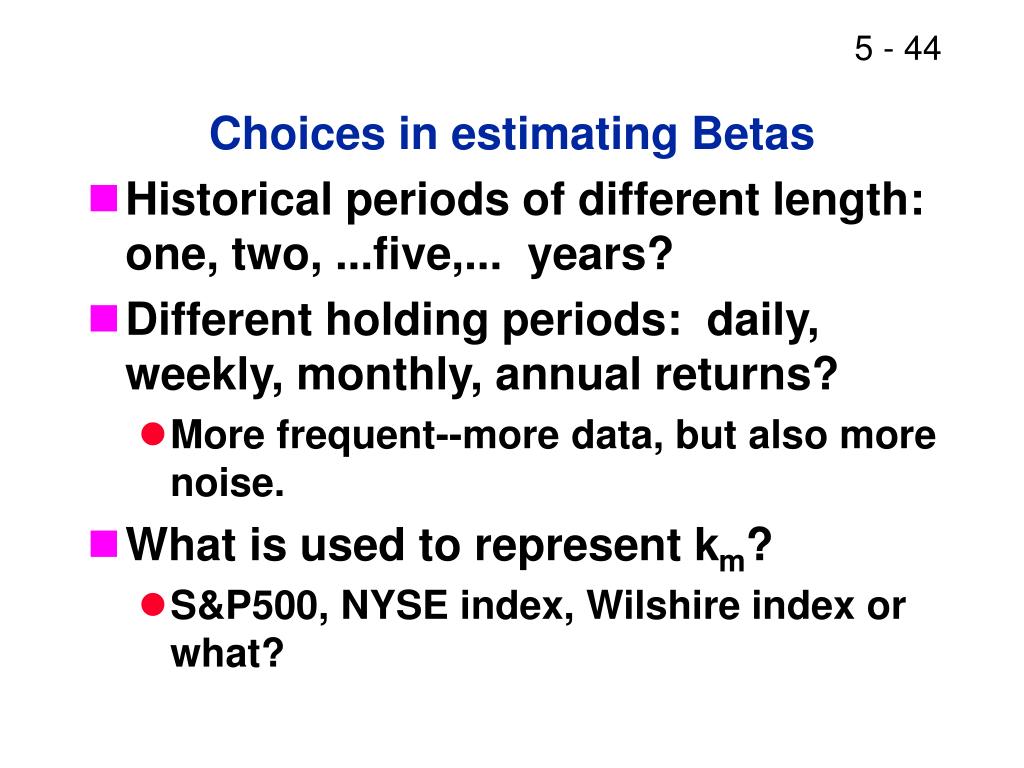 5 - 44

Choices in estimating Betas

Historical periods of different length: one, two, ...five,... years?

Different holding periods: daily, weekly, monthly, annual returns?

More frequent--more data, but also more noise.

What is used to represent $k_m$?

S&P500, NYSE index, Wilshire index or what?